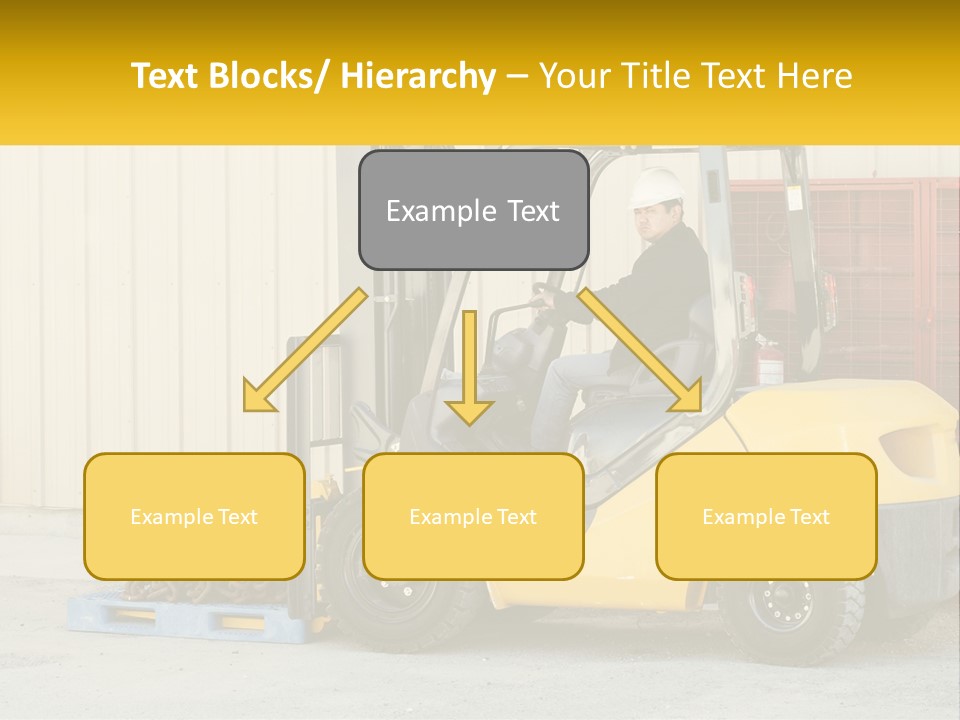 Text Blocks/ Hierarchy – Your Title Text Here

Example Text

Example Text

Example Text

Example Text